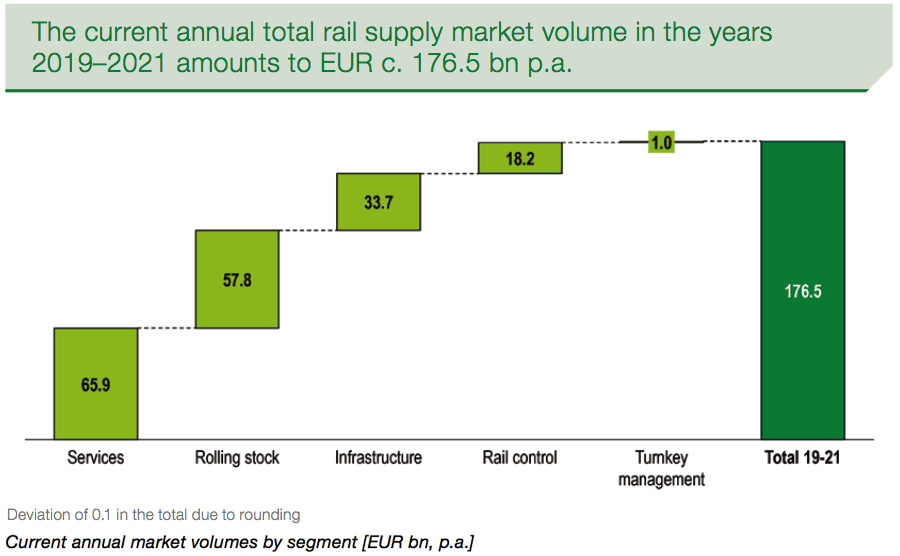 The current annual total rail supply market volume in the years 2019–2021 amounts to EUR c. 176.5 bn p.a.

65.9
57.8
33.7
18.2
1.0
176.5

Services
Rolling stock
Infrastructure
Rail control
Turnkey management
Total 19-21

Deviation of 0.1 in the total due to rounding
Current annual market volumes by segment [EUR bn, p.a.]